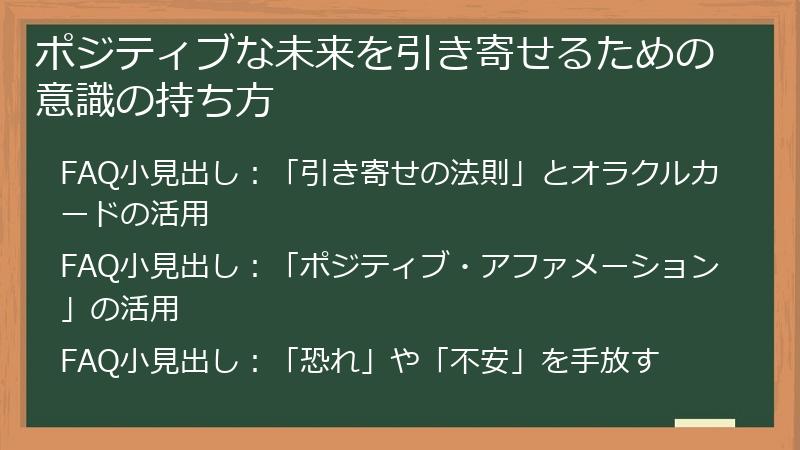 ポジティブな未来を引き寄せるための意識の持ち方

FAQ小見出し：「引き寄せの法則」とオラクルカードの活用

FAQ小見出し：「ポジティブ・アファメーション」の活用

FAQ小見出し：「恐れ」や「不安」を手放す